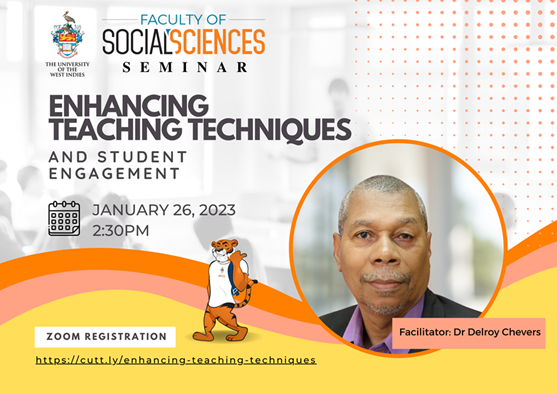 THE UNIVERSITY OF THE WEST INDIES

FACULTY OF SOCIAL SCIENCES SEMINAR

ENHANCING TEACHING TECHNIQUES

AND STUDENT ENGAGEMENT

JANUARY 26, 2023
2:30PM

ZOOM REGISTRATION

https://cutt.ly/enhancing-teaching-techniques

Facilitator: Dr Delroy Chevers